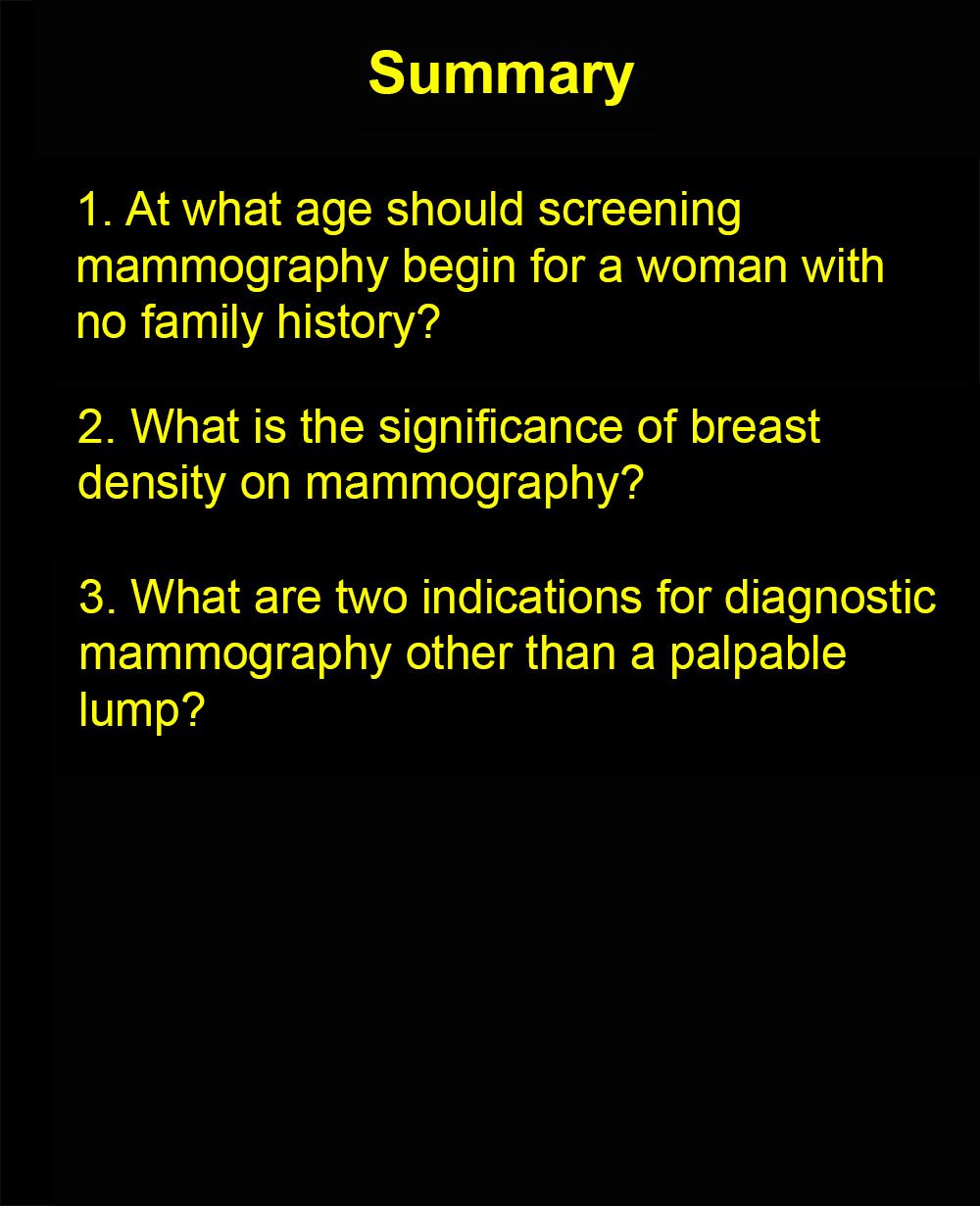 Summary

1. At what age should screening mammography begin for a woman with no family history?

2. What is the significance of breast density on mammography?

3. What are two indications for diagnostic mammography other than a palpable lump?